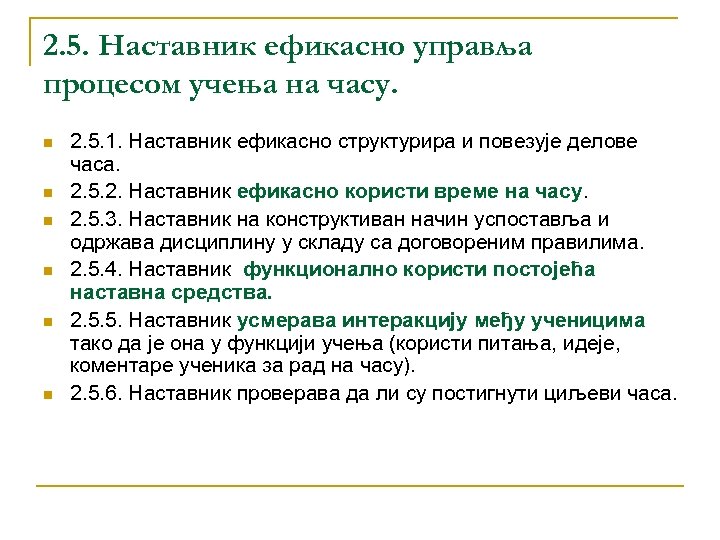 2.5. Наставник ефикасно управља процесом учења на часу.

2.5.1. Наставник ефикасно структурира и повезује делове часа.

2.5.2. Наставник ефикасно користи време на часу.

2.5.3. Наставник на конструктиван начин успоставља и одржава дисциплину у складу са договореним правилима.

2.5.4. Наставник функционално користи постојећа наставна средства.

2.5.5. Наставник усмерава интеракцију међу ученицима тако да је она у функцији учења (користи питања, идеје, коментаре ученика за рад на часу).

2.5.6. Наставник проверава да ли су постигнути циљеви часа.